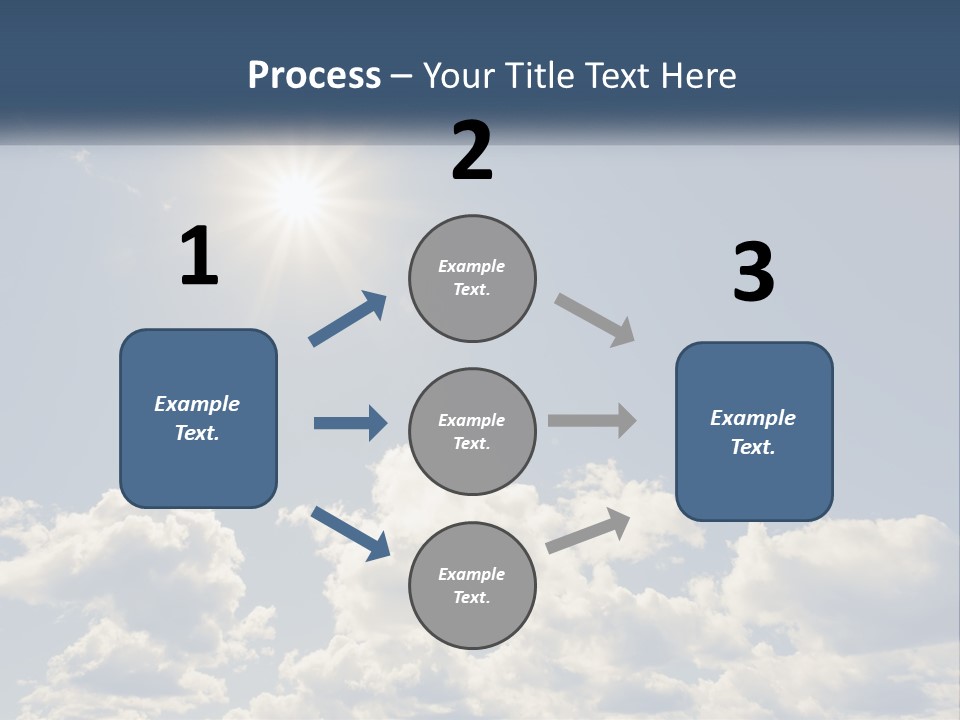 Process – Your Title Text Here

1

Example Text.

2

Example Text.

Example Text.

Example Text.

3

Example Text.